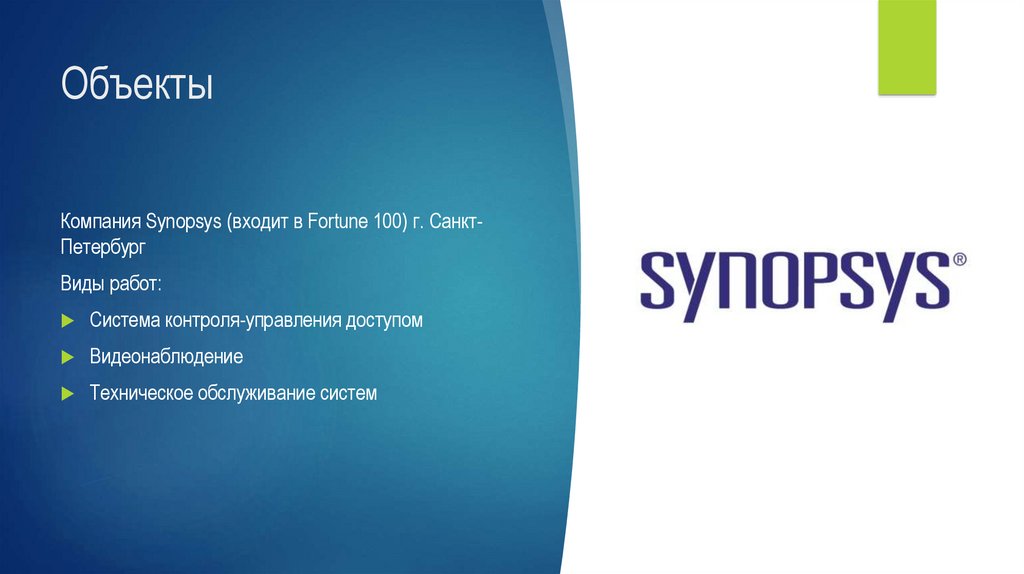 Объекты

Компания Synopsys (входит в Fortune 100) г. Санкт-Петербург

Виды работ:

Система контроля-управления доступом

Видеонаблюдение

Техническое обслуживание систем

SYNOPSYS®